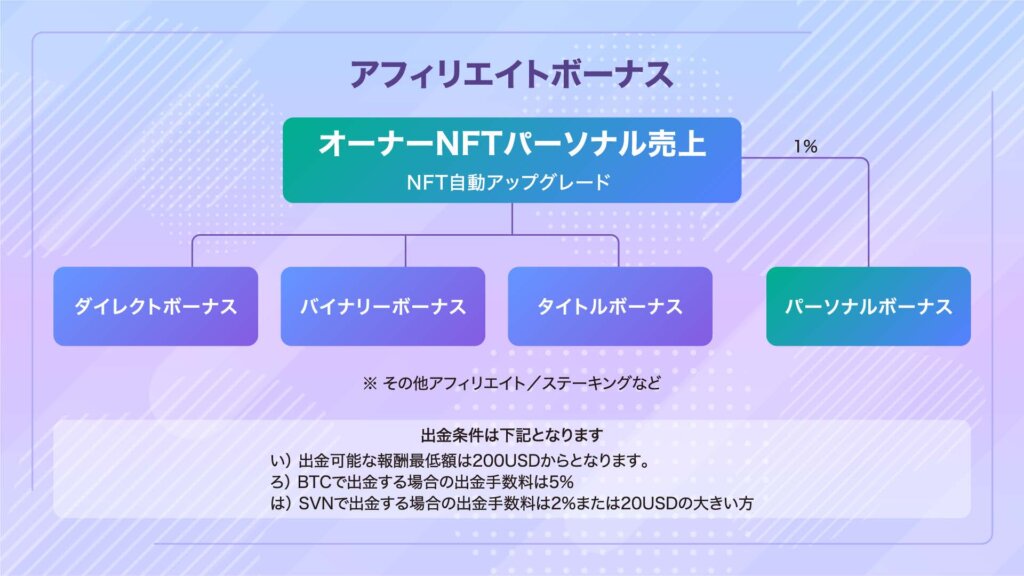 アフィリエイトボーナス

オーナーNFTパーソナル売上
NFT自動アップグレード

1%

ダイレクトボーナス

バイナリーボーナス

タイトルボーナス

パーソナルボーナス

※ その他アフィリエイト／ステーキングなど

出金条件は下記となります
い）出金可能な報酬最低額は200USDからとなります。
ろ）BTCで出金する場合の出金手数料は5%
は）SVNで出金する場合の出金手数料は2%または20USDの大きい方